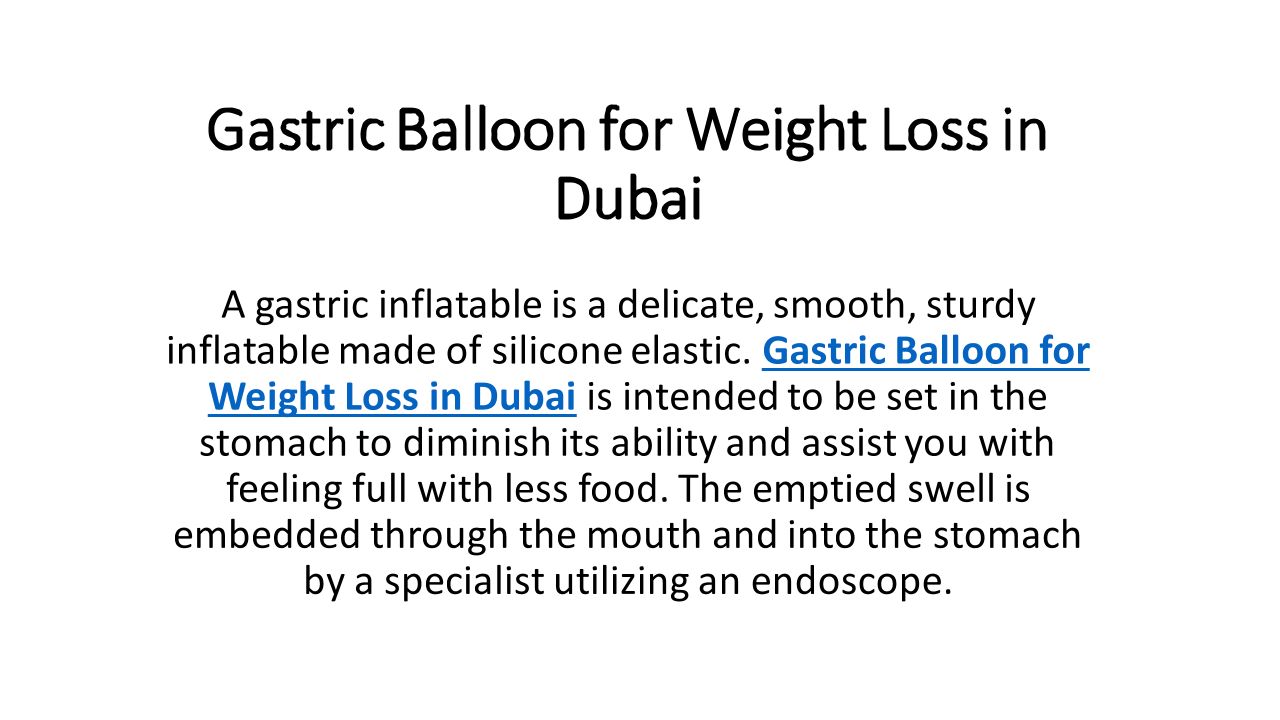 Gastric Balloon for Weight Loss in Dubai

A gastric inflatable is a delicate, smooth, sturdy inflatable made of silicone elastic. Gastric Balloon for Weight Loss in Dubai is intended to be set in the stomach to diminish its ability and assist you with feeling full with less food. The emptied swell is embedded through the mouth and into the stomach by a specialist utilizing an endoscope.